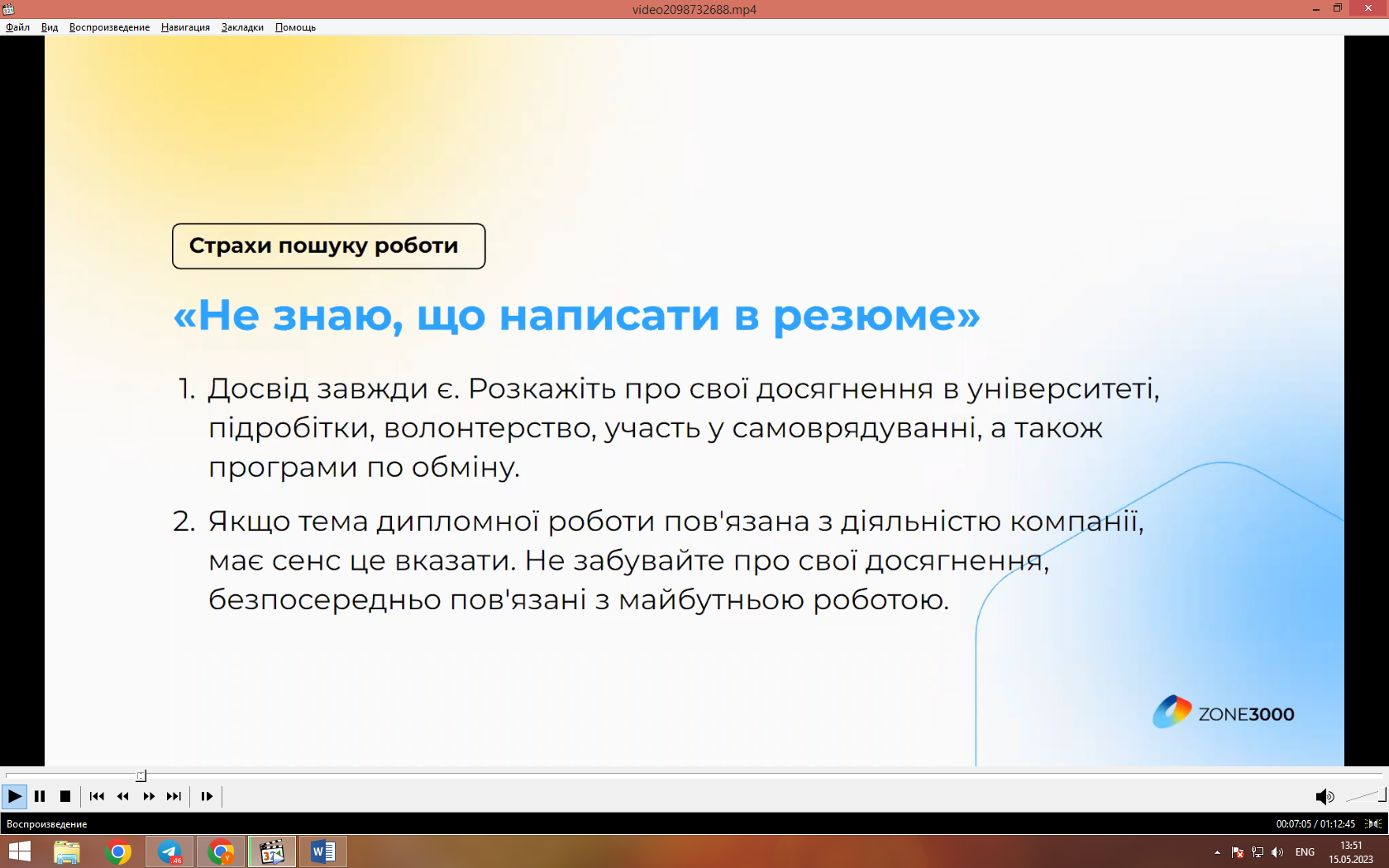 video2098732688.mp4

Файл Вид Воспроизведение Навигация Закладки Помощь

Страхи пошуку роботи

«Не знаю, що написати в резюме»

1. Досвід завжди є. Розкажіть про свої досягнення в університеті, підробітки, волонтерство, участь у самоврядуванні, а також програми по обміну.

2. Якщо тема дипломної роботи пов'язана з діяльністю компанії, має сенс це вказати. Не забувайте про свої досягнення, безпосередньо пов'язані з майбутньою роботою.

ZONE3000

Воспроизведение

00:07:05 / 01:12:45

46

ENG

13:51
15.05.2023